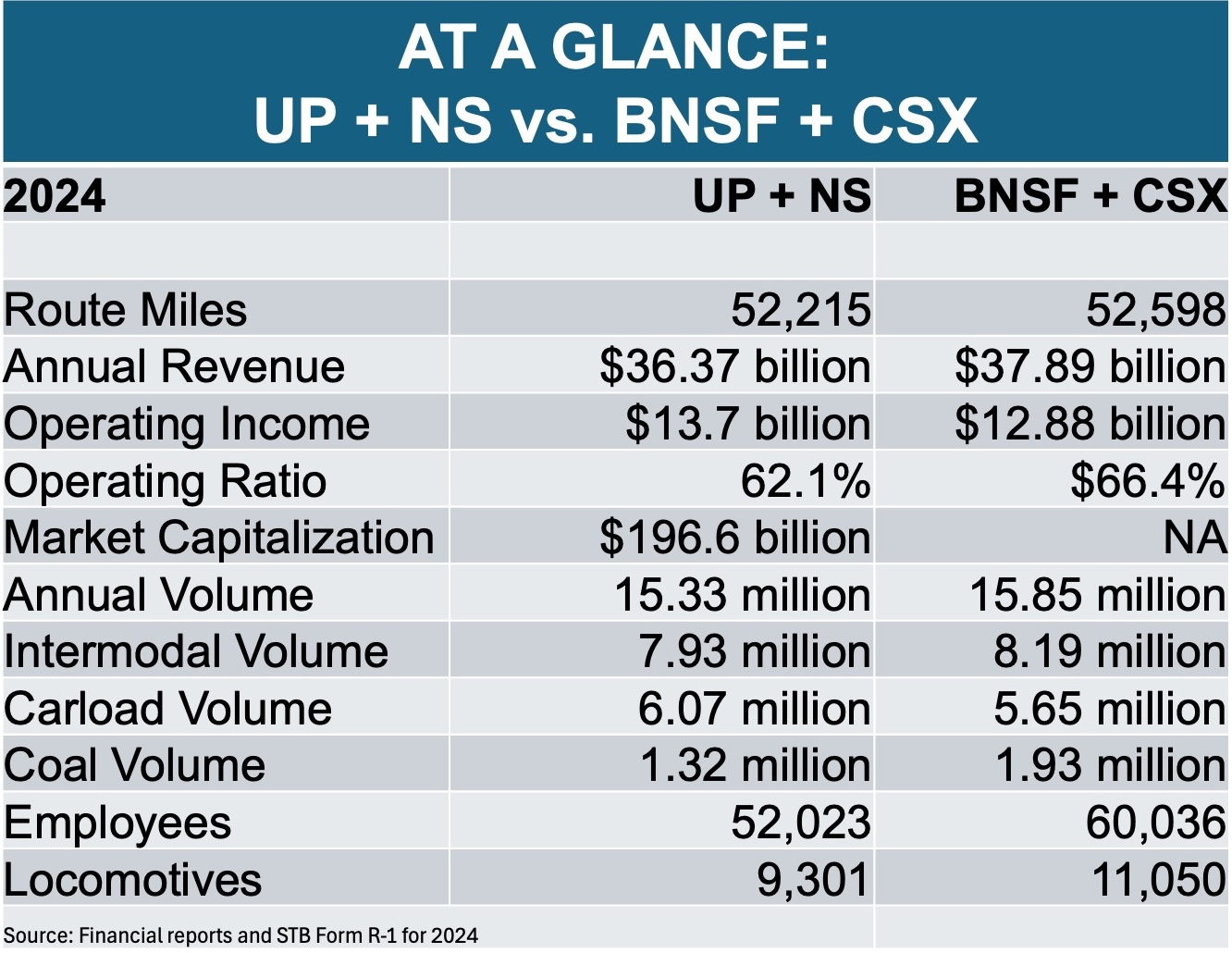 AT A GLANCE:
UP + NS vs. BNSF + CSX

| 2024 | UP + NS | BNSF + CSX |
|---|---|---|
| | | |
| Route Miles | 52,215 | 52,598 |
| Annual Revenue | \$36.37 billion | \$37.89 billion |
| Operating Income | \$13.7 billion | \$12.88 billion |
| Operating Ratio | 62.1% | \$66.4% |
| Market Capitalization | \$196.6 billion | NA |
| Annual Volume | 15.33 million | 15.85 million |
| Intermodal Volume | 7.93 million | 8.19 million |
| Carload Volume | 6.07 million | 5.65 million |
| Coal Volume | 1.32 million | 1.93 million |
| Employees | 52,023 | 60,036 |
| Locomotives | 9,301 | 11,050 |

Source: Financial reports and STB Form R-1 for 2024